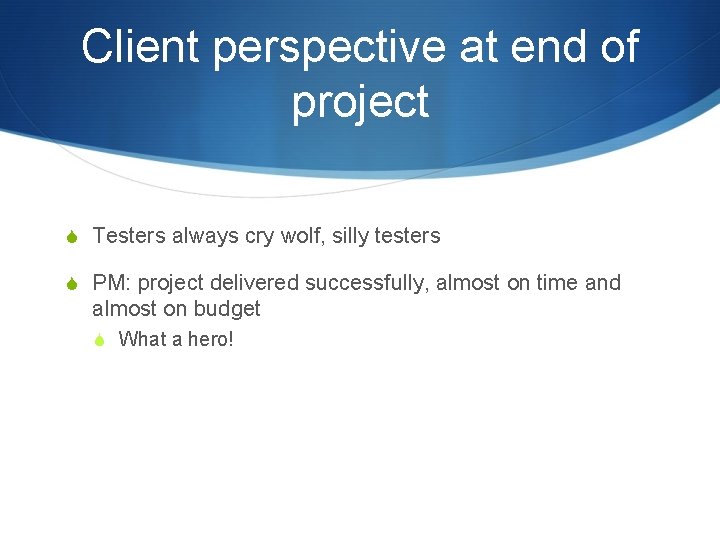 Client perspective at end of project

Testers always cry wolf, silly testers

PM: project delivered successfully, almost on time and almost on budget

What a hero!